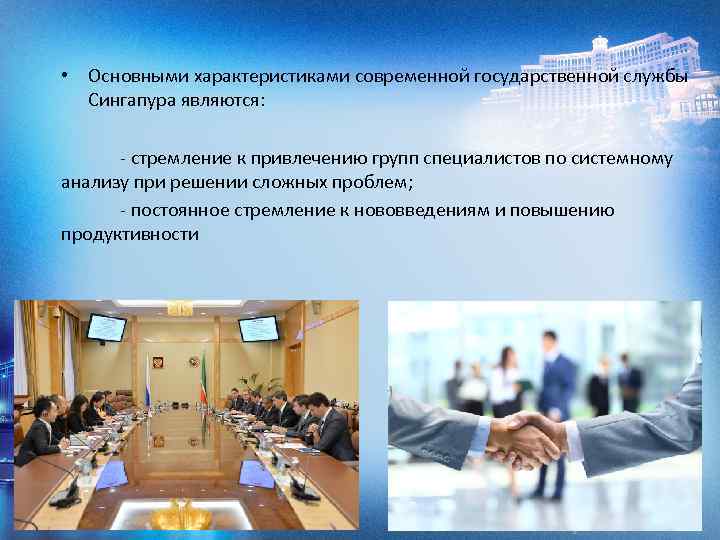 • Основными характеристиками современной государственной службы Сингапура являются:

- стремление к привлечению групп специалистов по системному анализу при решении сложных проблем;

- постоянное стремление к нововведениям и повышению продуктивности